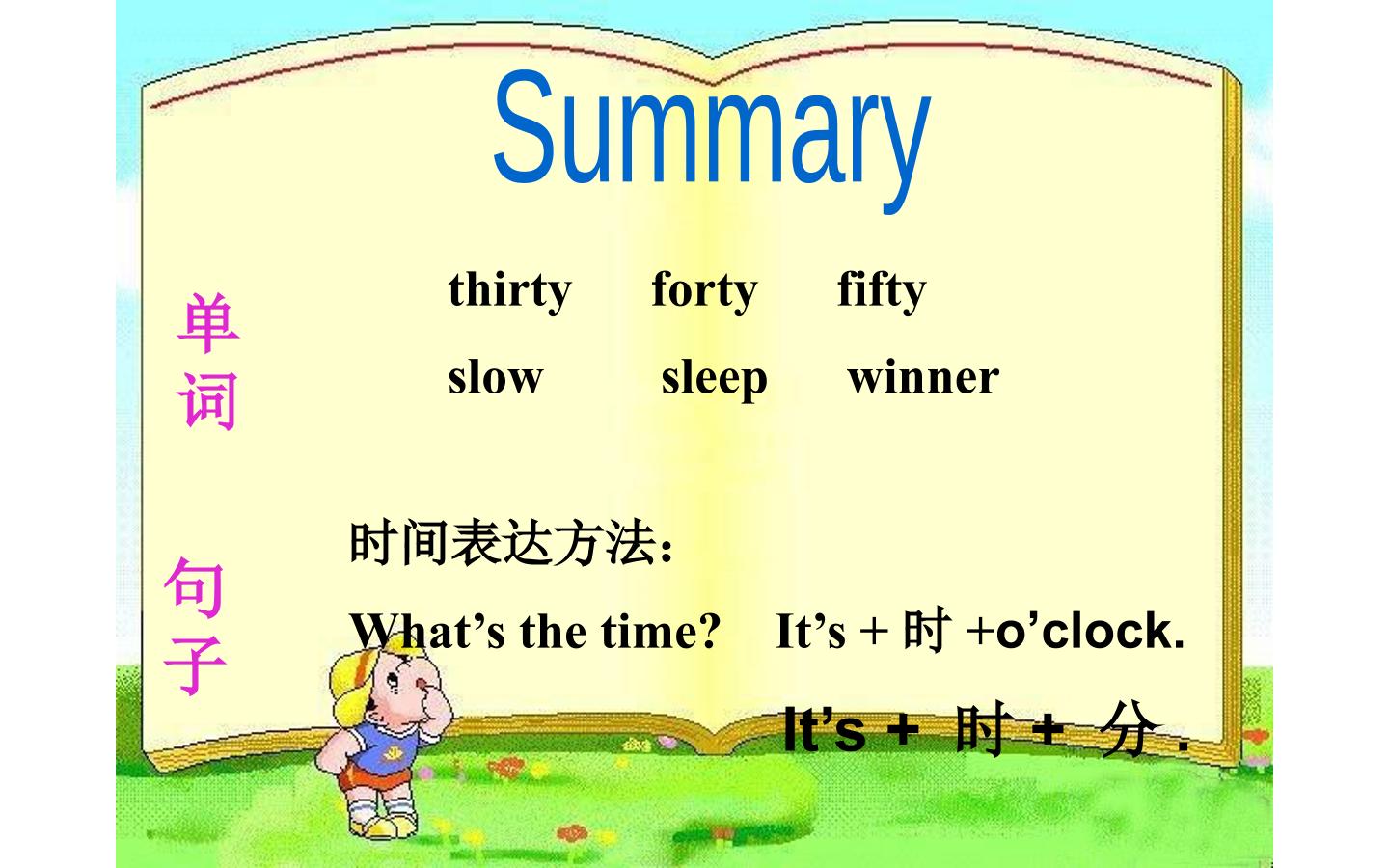 Summary

单词

thirty forty fifty

slow sleep winner

句子

时间表达方法：

What’s the time? It’s + 时 +o’clock.

It’s + 时 + 分 .